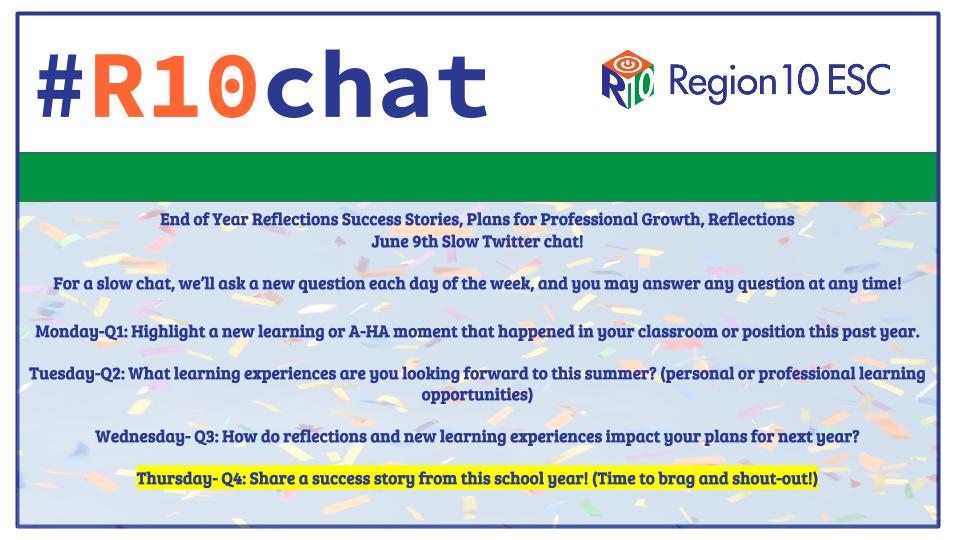 #R10chat

R10 Region 10 ESC

End of Year Reflections Success Stories, Plans for Professional Growth, Reflections
June 9th Slow Twitter chat!

For a slow chat, we'll ask a new question each day of the week, and you may answer any question at any time!

Monday-Q1: Highlight a new learning or A-HA moment that happened in your classroom or position this past year.

Tuesday-Q2: What learning experiences are you looking forward to this summer? (personal or professional learning opportunities)

Wednesday- Q3: How do reflections and new learning experiences impact your plans for next year?

Thursday- Q4: Share a success story from this school year! (Time to brag and shout-out!)